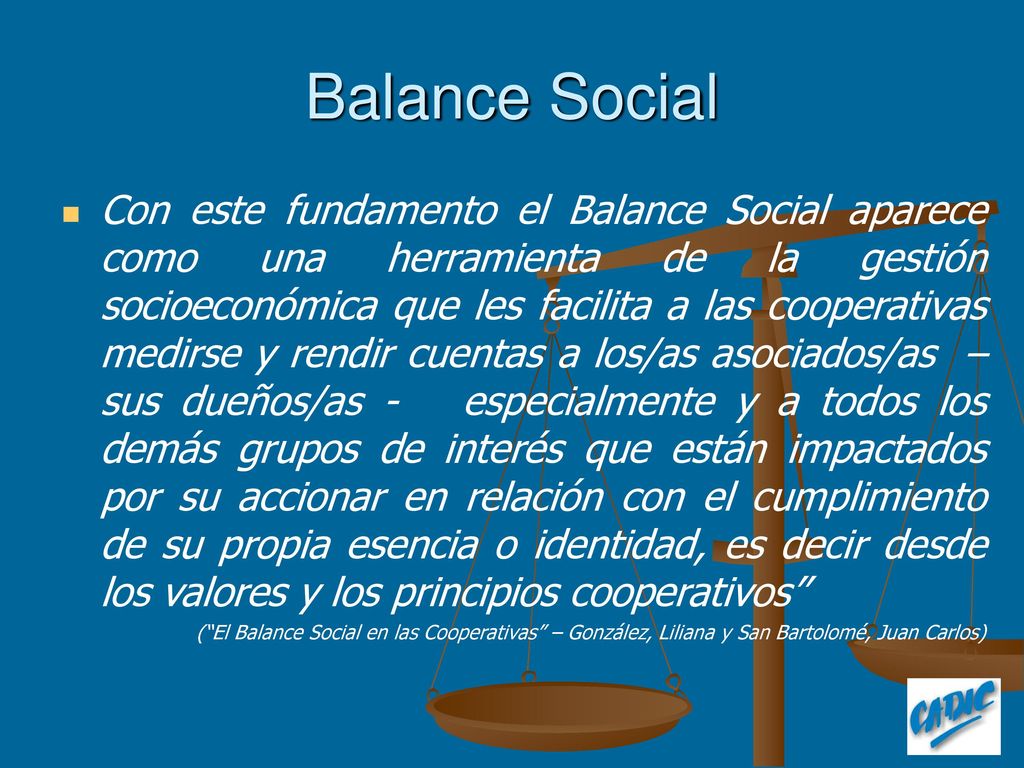 Balance Social

Con este fundamento el Balance Social aparece como una herramienta de la gestión socioeconómica que les facilita a las cooperativas medirse y rendir cuentas a los/as asociados/as – sus dueños/as - especialmente y a todos los demás grupos de interés que están impactados por su accionar en relación con el cumplimiento de su propia esencia o identidad, es decir desde los valores y los principios cooperativos”

(“El Balance Social en las Cooperativas” – González, Liliana y San Bartolomé, Juan Carlos)

CADIC